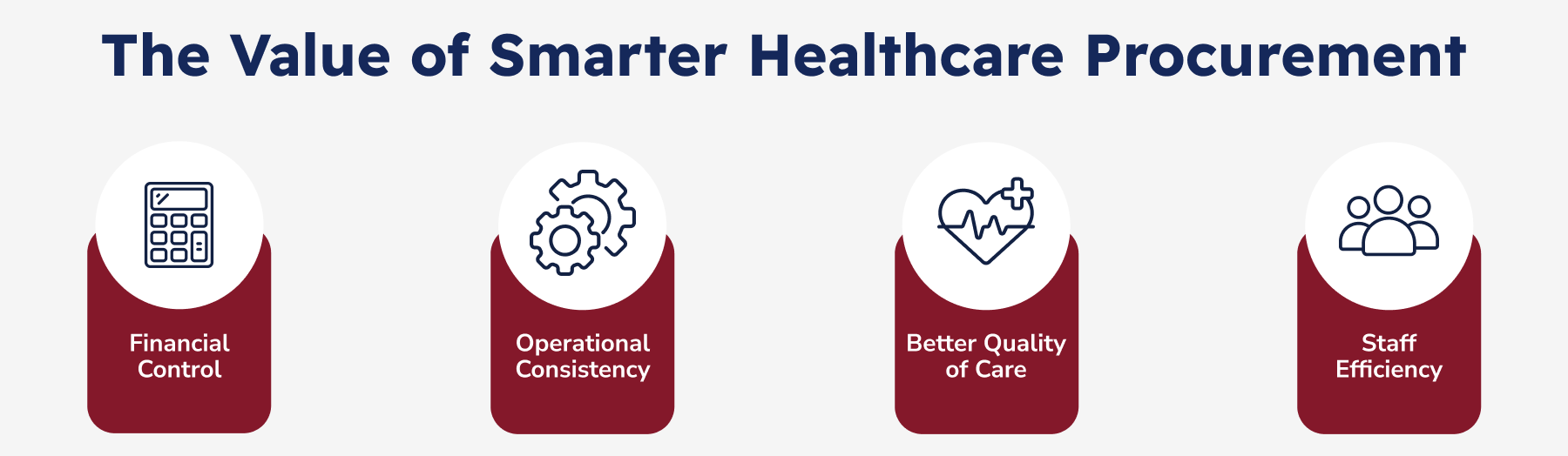 The Value of Smarter Healthcare Procurement

Financial Control

Operational Consistency

Better Quality of Care

Staff Efficiency